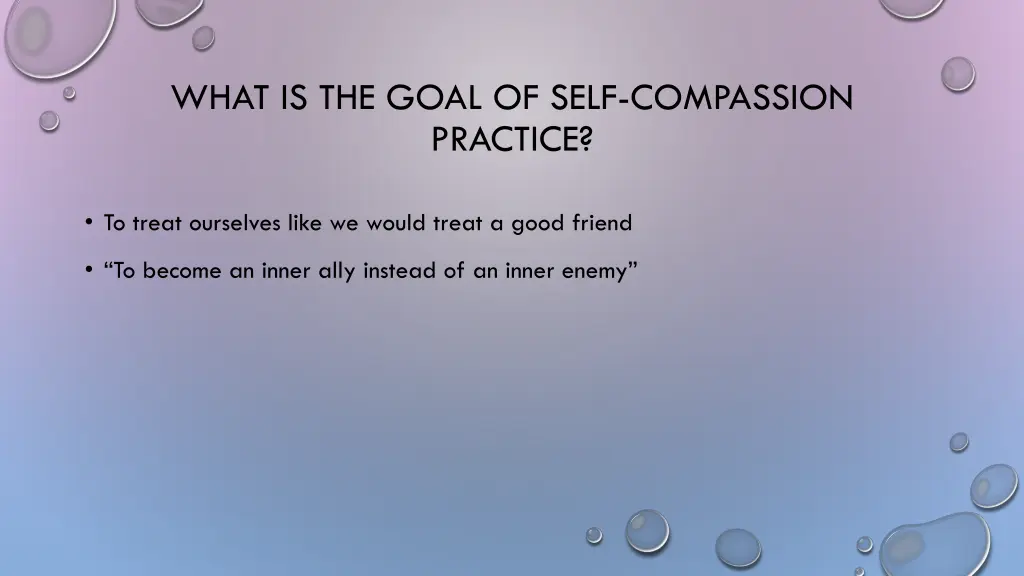 WHAT IS THE GOAL OF SELF-COMPASSION PRACTICE?

• To treat ourselves like we would treat a good friend

• “To become an inner ally instead of an inner enemy”